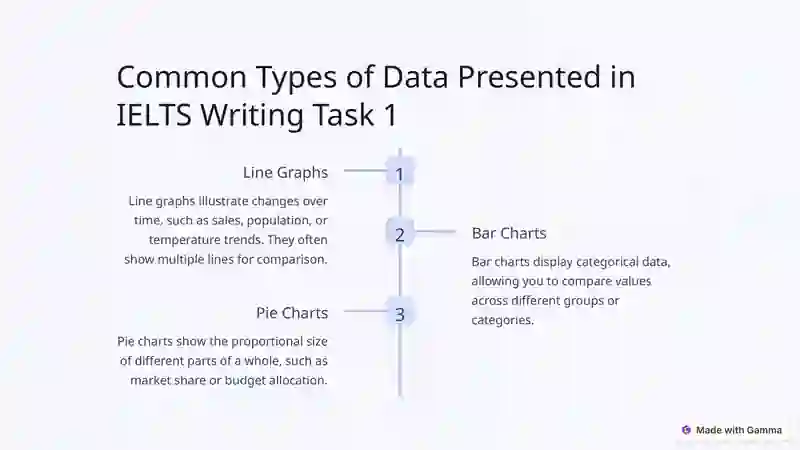 Common Types of Data Presented in IELTS Writing Task 1

1

Line Graphs

Line graphs illustrate changes over time, such as sales, population, or temperature trends. They often show multiple lines for comparison.

2

Bar Charts

Bar charts display categorical data, allowing you to compare values across different groups or categories.

3

Pie Charts

Pie charts show the proportional size of different parts of a whole, such as market share or budget allocation.

Made with Gamma